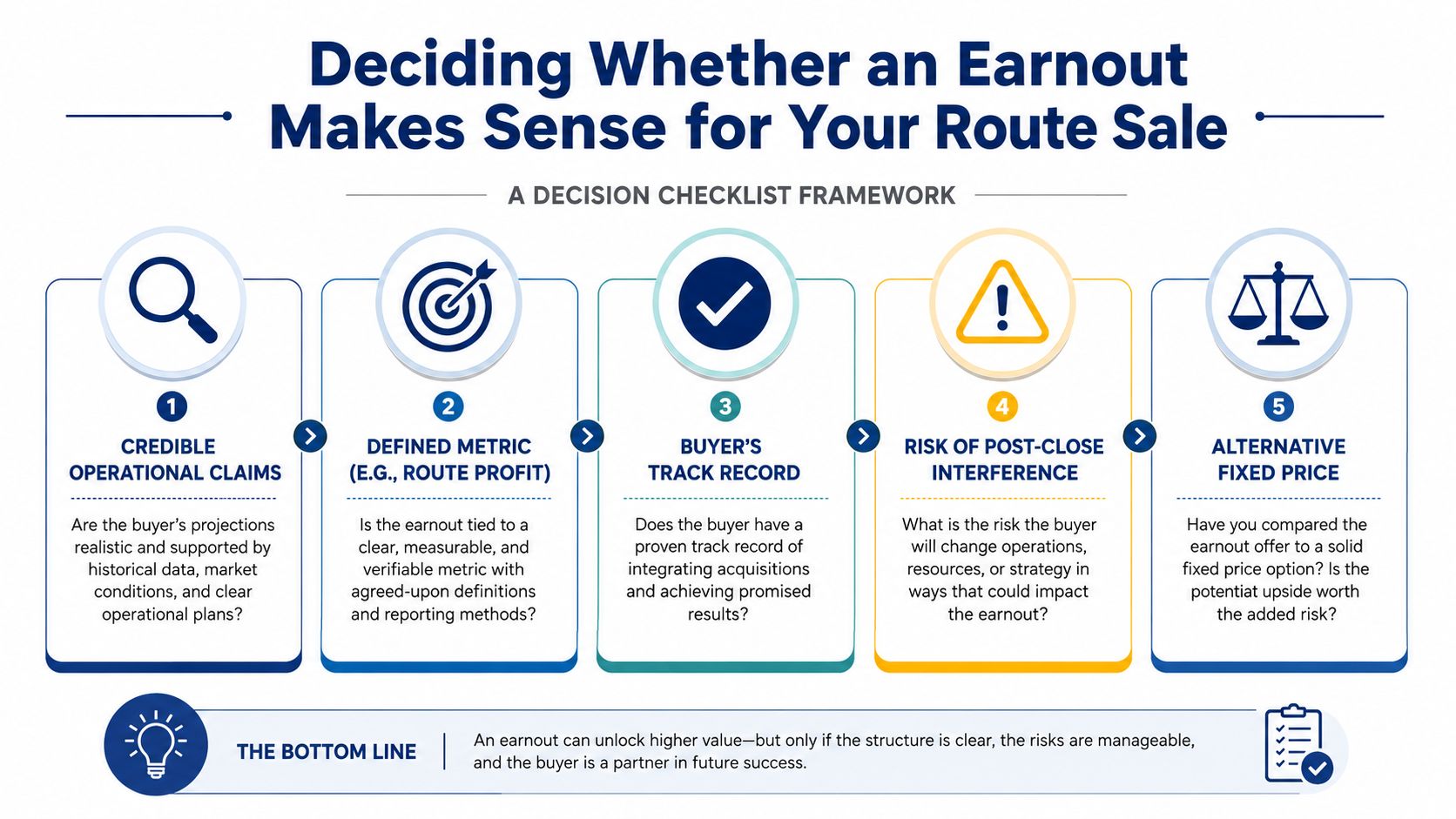 Deciding Whether an Earnout Makes Sense for Your Route Sale

A DECISION CHECKLIST FRAMEWORK

1
CREDIBLE OPERATIONAL CLAIMS

Are the buyer's projections realistic and supported by historical data, market conditions, and clear operational plans?

2
DEFINED METRIC (E.G., ROUTE PROFIT)

Is the earnout tied to a clear, measurable, and verifiable metric with agreed-upon definitions and reporting methods?

3
BUYER'S TRACK RECORD

Does the buyer have a proven track record of integrating acquisitions and achieving promised results?

4
RISK OF POST-CLOSE INTERFERENCE

What is the risk the buyer will change operations, resources, or strategy in ways that could impact the earnout?

5
ALTERNATIVE FIXED PRICE

Have you compared the earnout offer to a solid fixed price option? Is the potentiat upside worth the added risk?

THE BOTTOM LINE

An earnout can unlock higher value—but only if the structure is clear, the risks are manageable, and the buyer is a partner in future success.